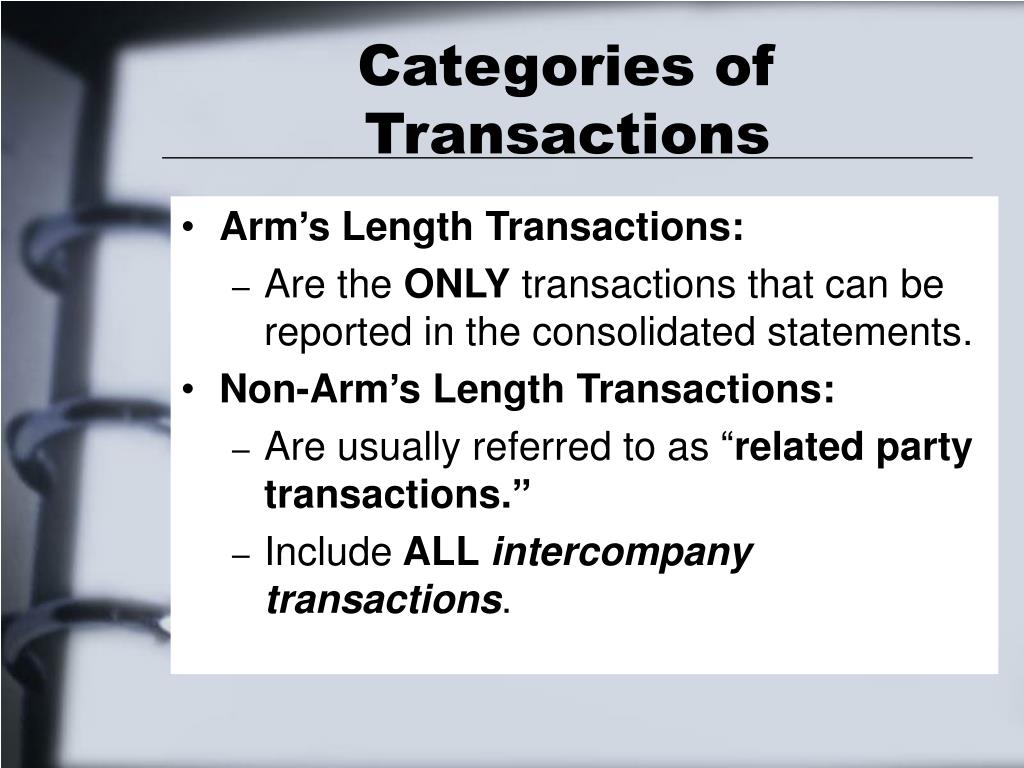 Categories of Transactions

• Arm’s Length Transactions:
– Are the ONLY transactions that can be reported in the consolidated statements.
• Non-Arm’s Length Transactions:
– Are usually referred to as “related party transactions.”
– Include ALL intercompany transactions.